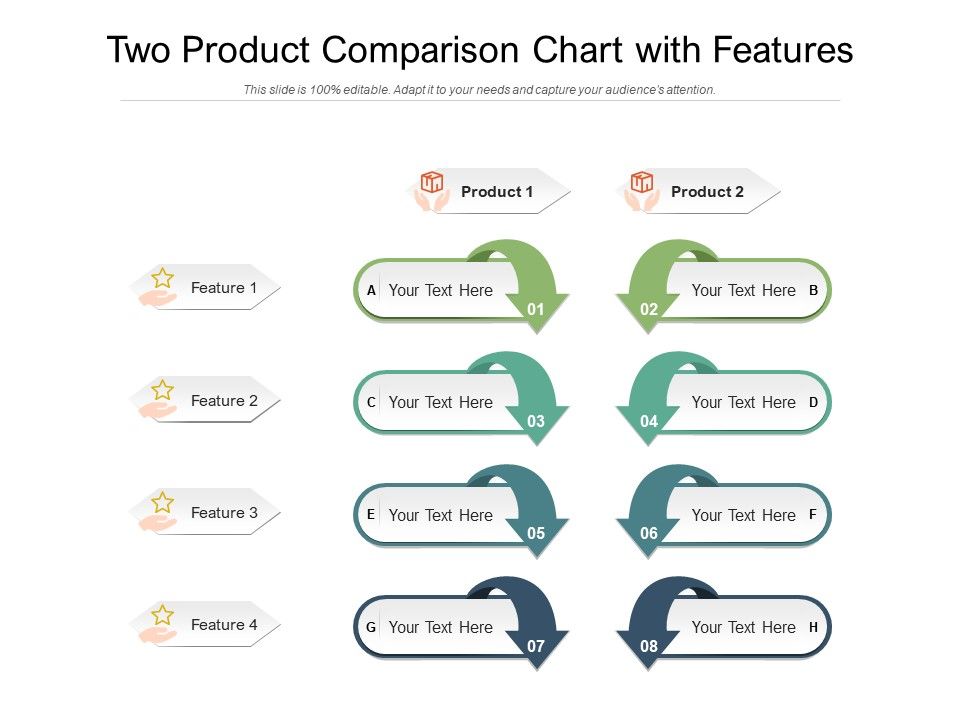 Two Product Comparison Chart with Features

This slide is 100% editable. Adapt it to your needs and capture your audience's attention.

Product 1

Product 2

Feature 1

A Your Text Here 01

02 Your Text Here B

Feature 2

C Your Text Here 03

04 Your Text Here D

Feature 3

E Your Text Here 05

06 Your Text Here F

Feature 4

G Your Text Here 07

08 Your Text Here H